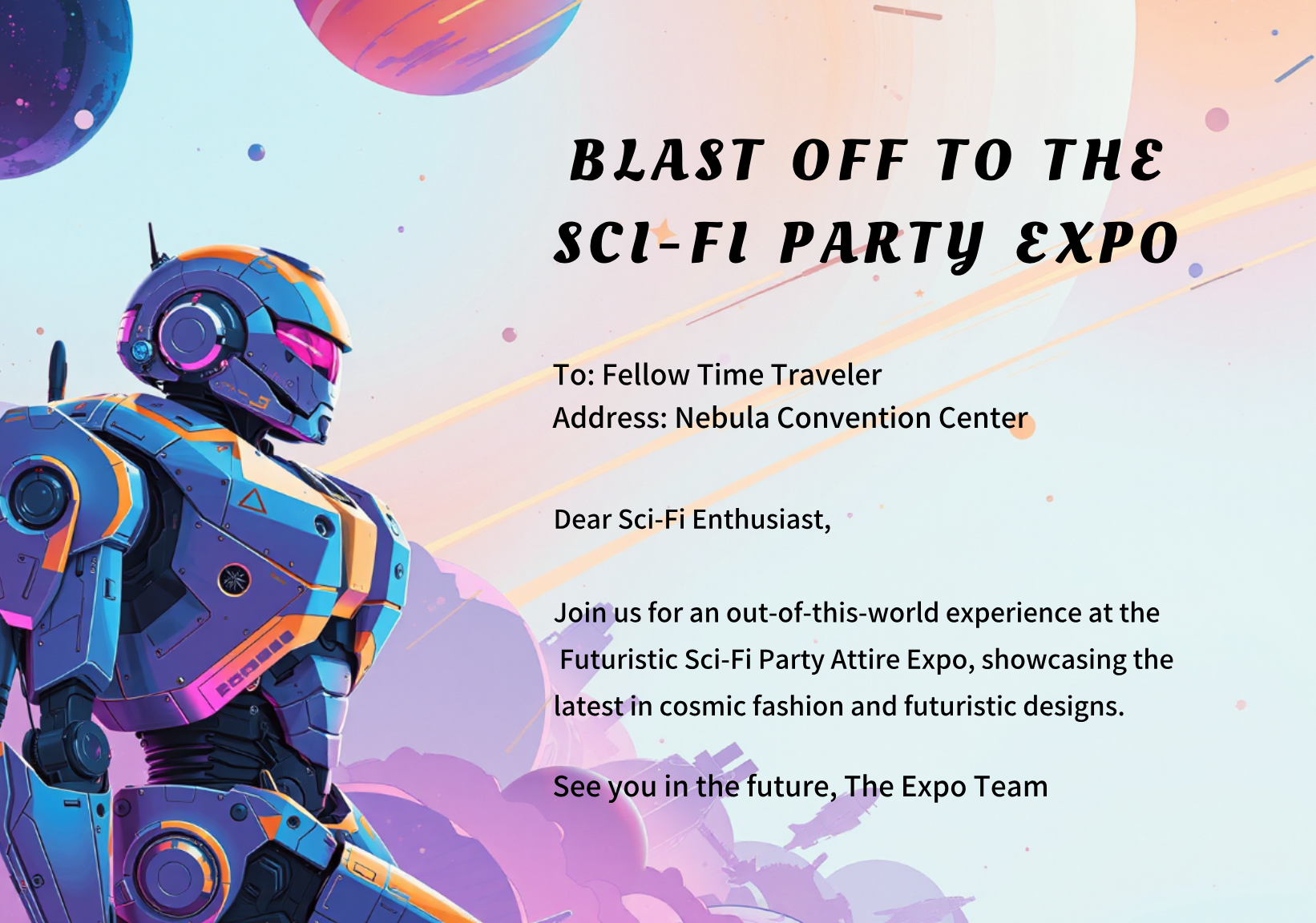 BLAST OFF TO THE SCI-FI PARTY EXPO

To: Fellow Time Traveler
Address: Nebula Convention Center

Dear Sci-Fi Enthusiast,

Join us for an out-of-this-world experience at the Futuristic Sci-Fi Party Attire Expo, showcasing the latest in cosmic fashion and futuristic designs.

See you in the future, The Expo Team